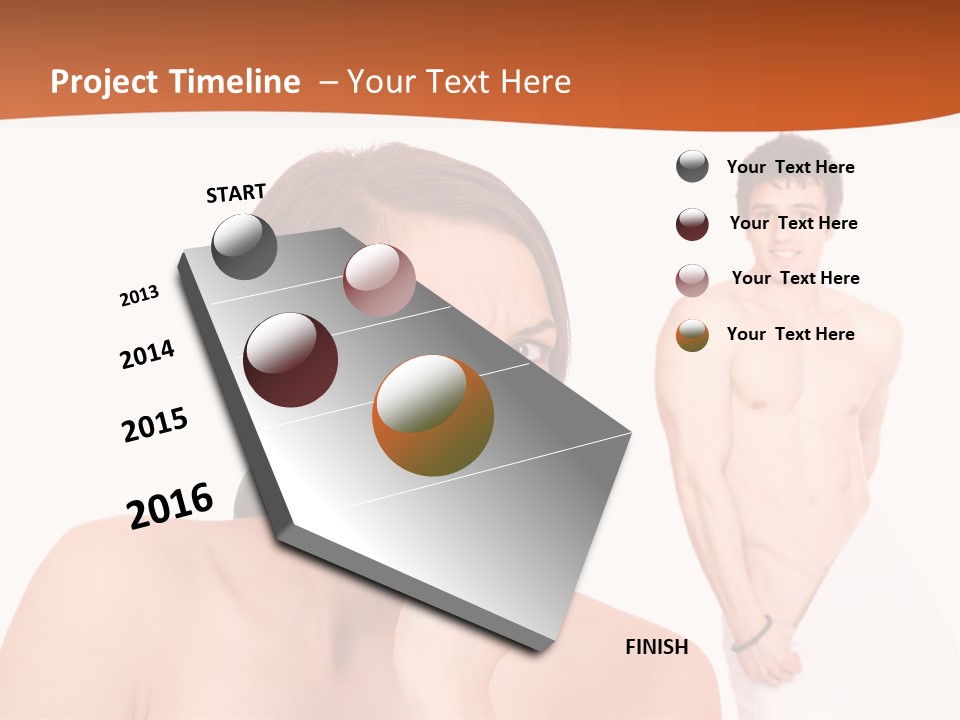 Project Timeline – Your Text Here

START

2013

2014

2015

2016

FINISH

Your Text Here

Your Text Here

Your Text Here

Your Text Here